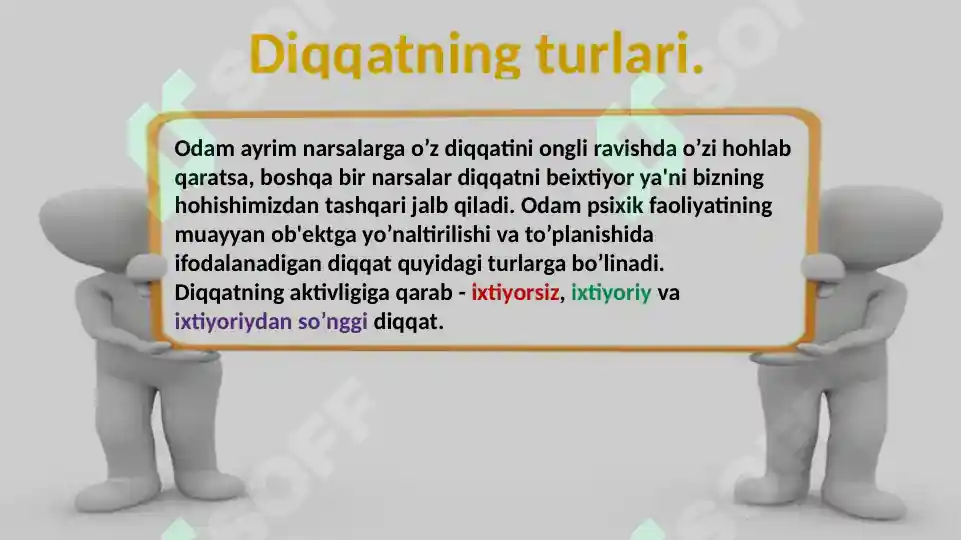 Diqqatning turlari.

Odam ayrim narsalarga o’z diqqatini ongli ravishda o’zi hohlab qaratsa, boshqa bir narsalar diqqatni beixtiyor ya'ni bizning hohishimizdan tashqari jalb qiladi. Odam psixik faoliyatining muayyan ob'ektga yo’naltirilishi va to’planishida ifodalanadigan diqqat quyidagi turlarga bo’linadi. Diqqatning aktivligiga qarab - ixtiyorsiz, ixtiyoriy va ixtiyoriydan so’nggi diqqat.

SOFF